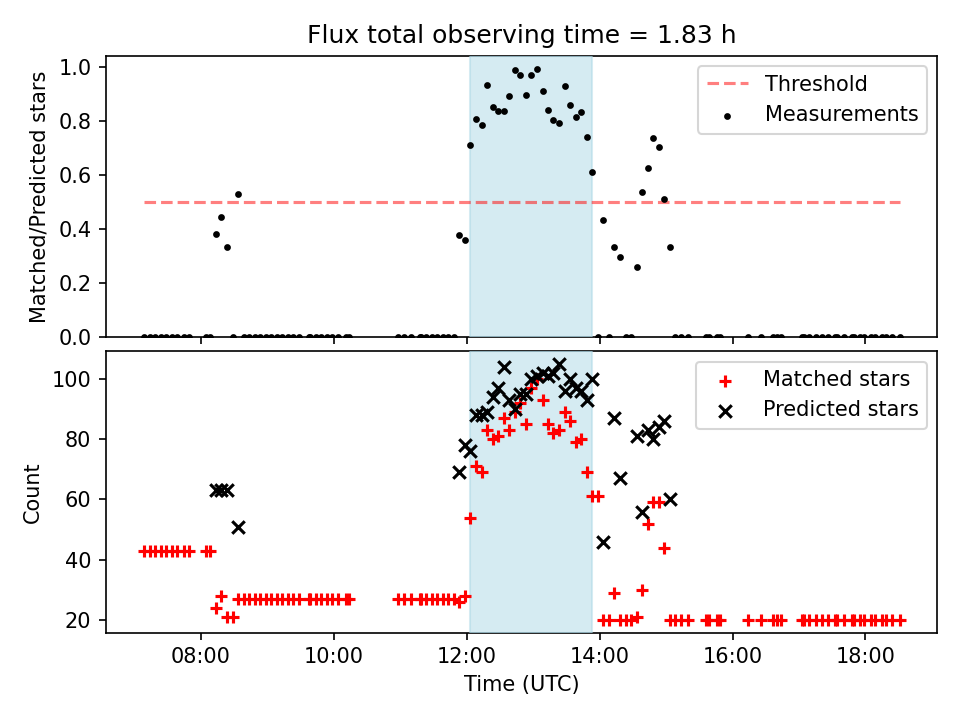 Flux total observing time = 1.83 h

Matched/Predicted stars

1.0
0.8
0.6
0.4
0.2
0.0

Threshold
Measurements

Count

100
80
60
40
20

Matched stars
Predicted stars

08:00
10:00
12:00
14:00
16:00
18:00

Time (UTC)